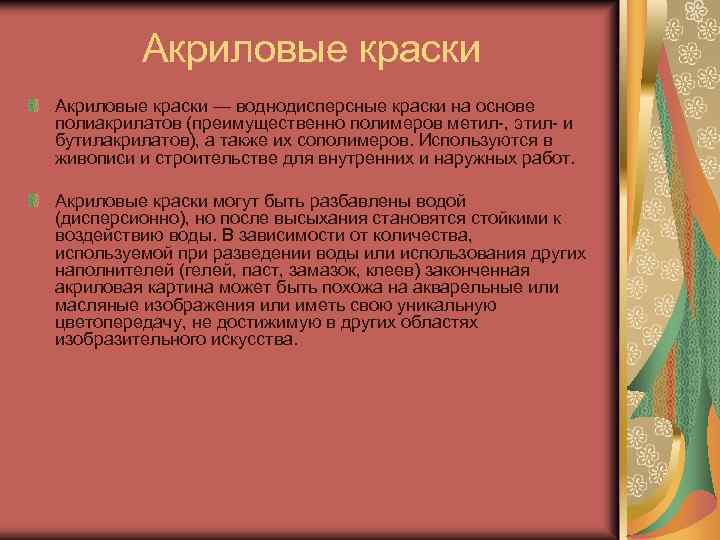 Акриловые краски

Акриловые краски — воднодисперсные краски на основе полиакрилатов (преимущественно полимеров метил-, этил- и бутилакрилатов), а также их сополимеров. Используются в живописи и строительстве для внутренних и наружных работ.

Акриловые краски могут быть разбавлены водой (дисперсионно), но после высыхания становятся стойкими к воздействию воды. В зависимости от количества, используемой при разведении воды или использования других наполнителей (гелей, паст, замазок, клеев) законченная акриловая картина может быть похожа на акварельные или масляные изображения или иметь свою уникальную цветопередачу, не достижимую в других областях изобразительного искусства.